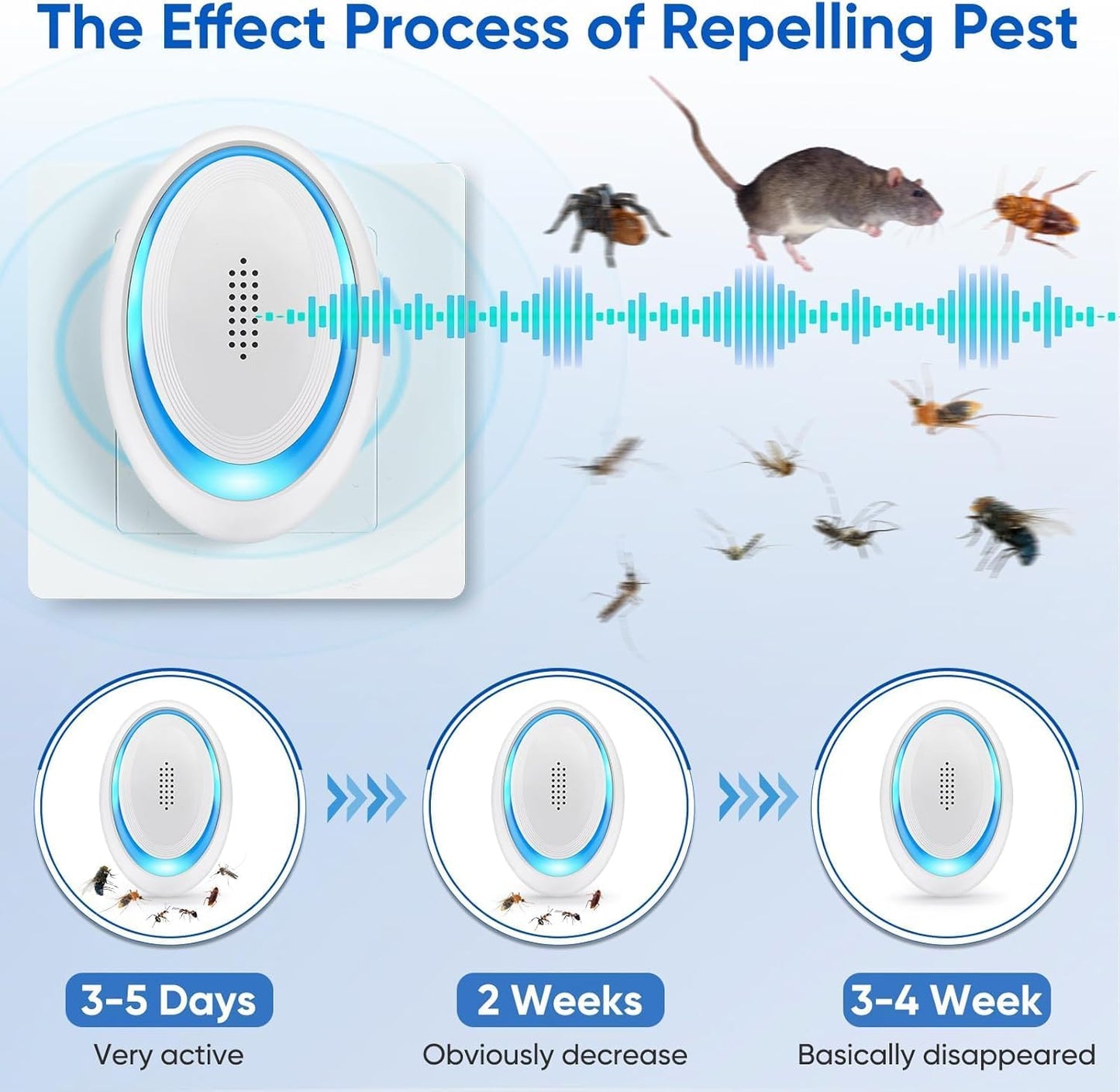 The Effect Process of Repelling Pest

3-5 Days
Very active

2 Weeks
Obviously decrease

3-4 Week
Basically disappeared